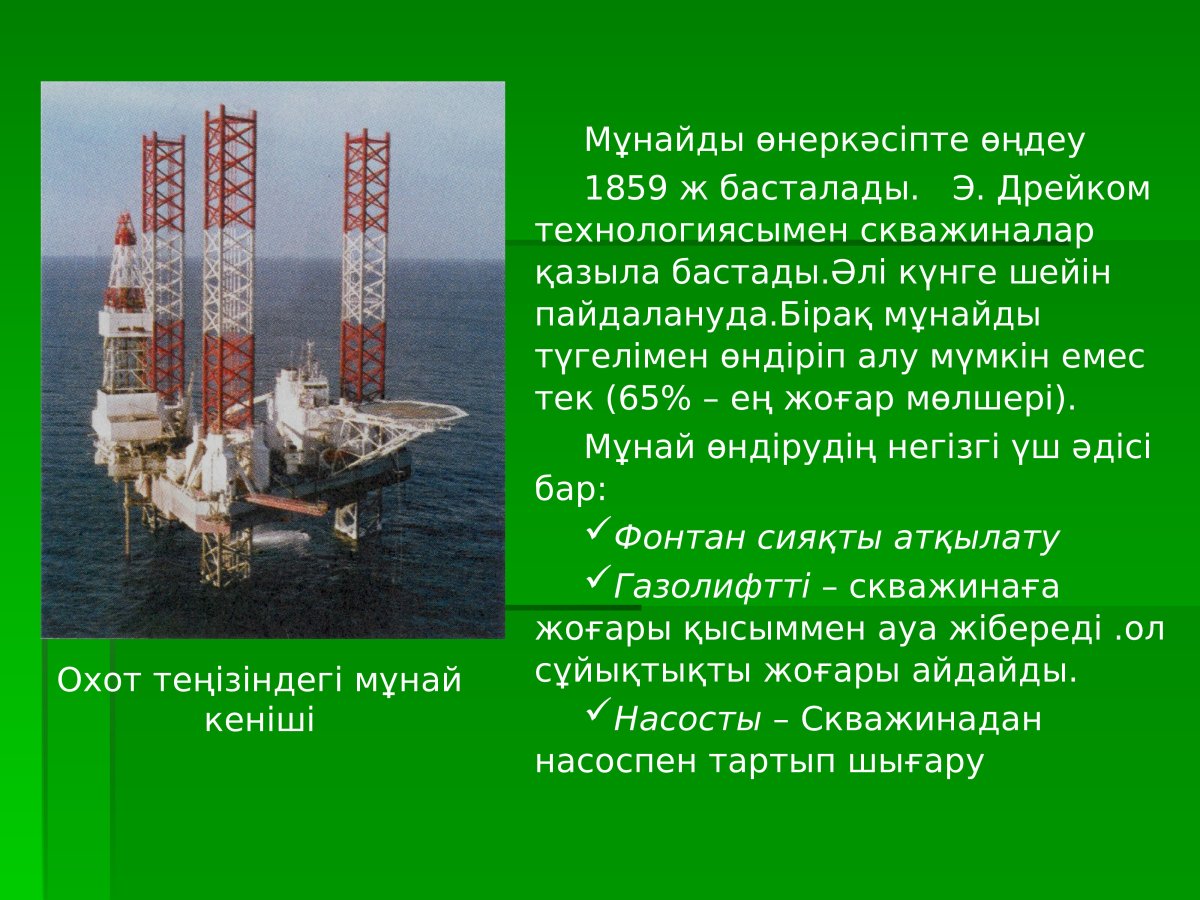 Охот теңізіндегі мұнай кеніші

Мұнайды өнеркәсіпте өңдеу

1859 ж басталады. Э. Дрейком технологиясымен скважиналар қазыла бастады.Әлі күнге шейін пайдалануда.Бірақ мұнайды түгелімен өндіріп алу мүмкін емес тек (65% – ең жоғар мөлшері).

Мұнай өндірудің негізгі үш әдісі бар:

✓Фонтан сияқты атқылату

✓Газолифтті – скважинаға жоғары қысыммен ауа жібереді .ол сұйықтықты жоғары айдайды.

✓Насосты – Скважинадан насоспен тартып шығару